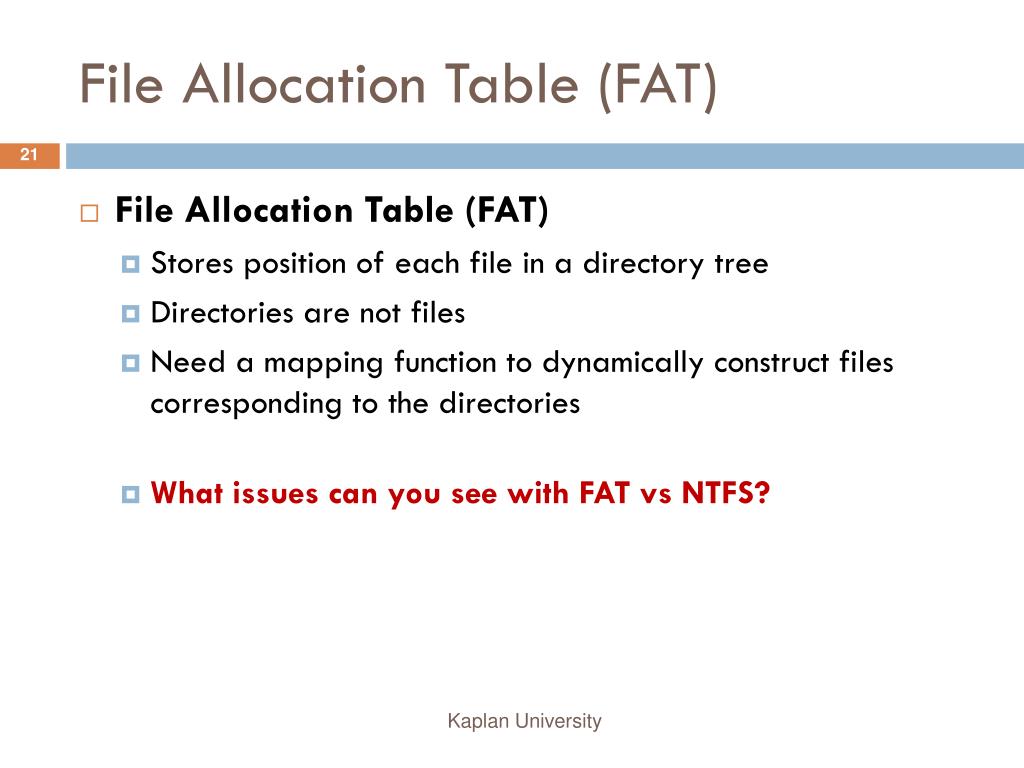 File Allocation Table (FAT)

21

File Allocation Table (FAT)

Stores position of each file in a directory tree

Directories are not files

Need a mapping function to dynamically construct files corresponding to the directories

What issues can you see with FAT vs NTFS?

Kaplan University